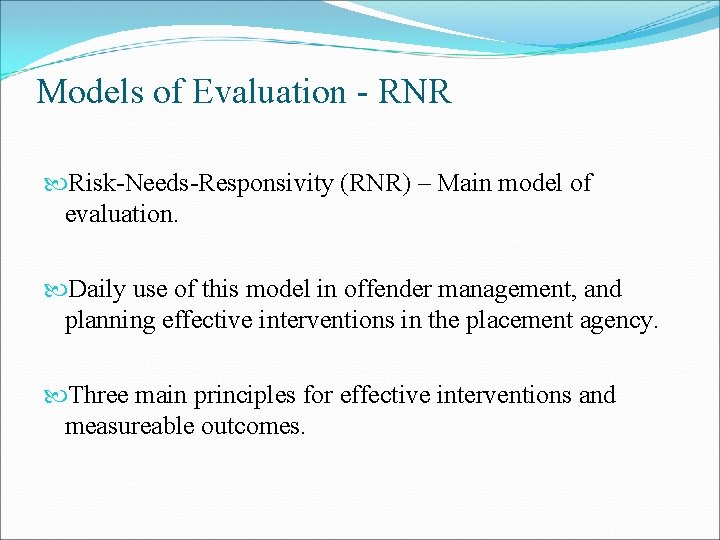 Models of Evaluation - RNR

Risk-Needs-Responsivity (RNR) – Main model of evaluation.

Daily use of this model in offender management, and planning effective interventions in the placement agency.

Three main principles for effective interventions and measureable outcomes.